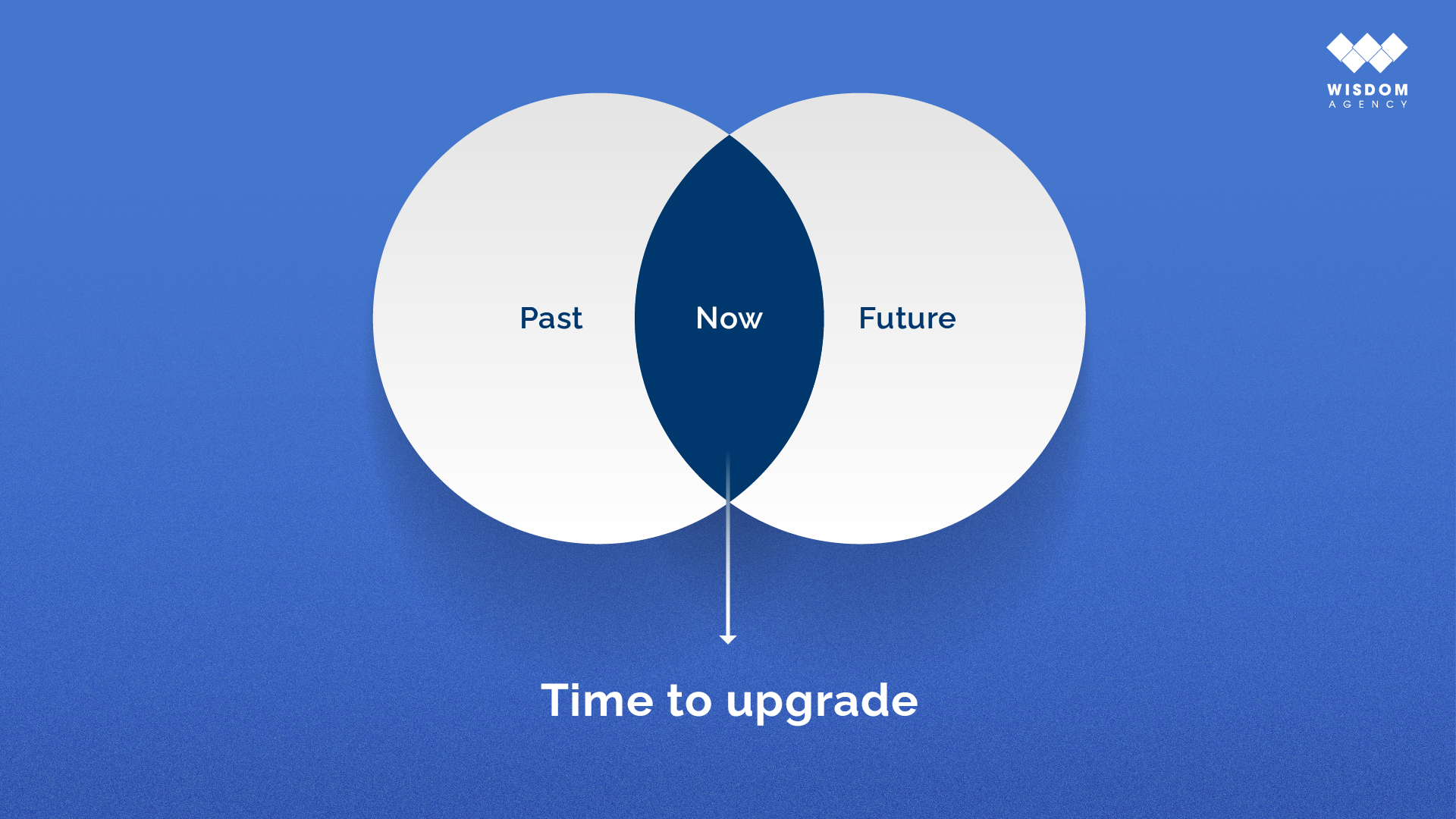 WISDOM
AGENCY

Past

Now

Future

Time to upgrade